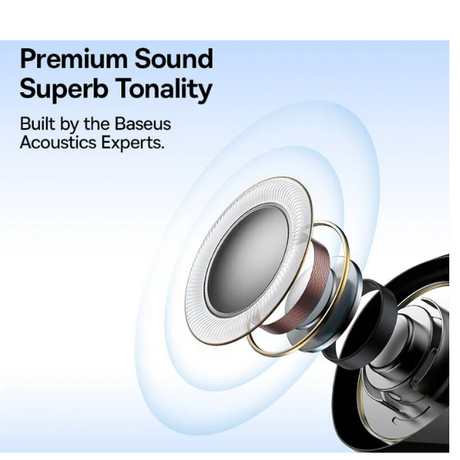 Premium Sound
Superb Tonality

Built by the Baseus Acoustics Experts.